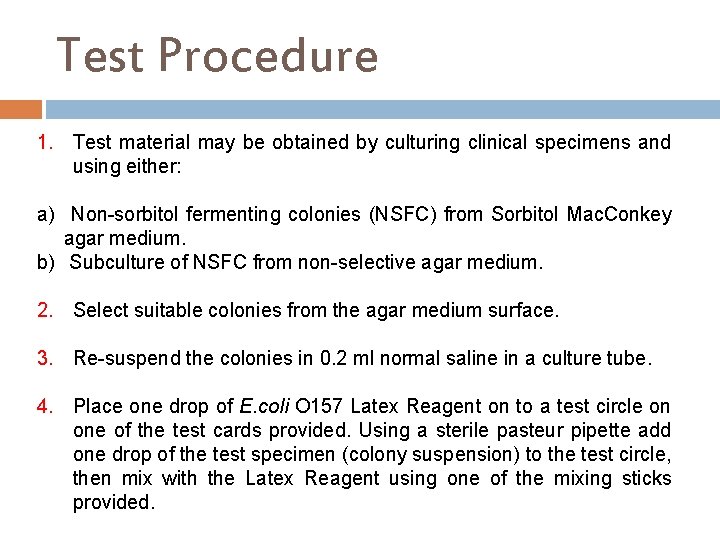 Test Procedure

1. Test material may be obtained by culturing clinical specimens and using either:

a) Non-sorbitol fermenting colonies (NSFC) from Sorbitol MacConkey agar medium.
b) Subculture of NSFC from non-selective agar medium.

2. Select suitable colonies from the agar medium surface.

3. Re-suspend the colonies in 0.2 ml normal saline in a culture tube.

4. Place one drop of E.coli O157 Latex Reagent on to a test circle on one of the test cards provided. Using a sterile pasteur pipette add one drop of the test specimen (colony suspension) to the test circle, then mix with the Latex Reagent using one of the mixing sticks provided.